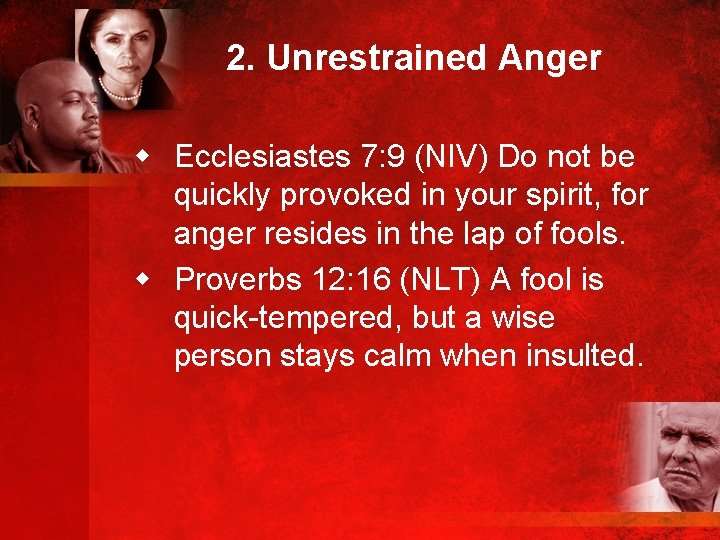 2. Unrestrained Anger

- Ecclesiastes 7:9 (NIV) Do not be quickly provoked in your spirit, for anger resides in the lap of fools.
- Proverbs 12:16 (NLT) A fool is quick-tempered, but a wise person stays calm when insulted.